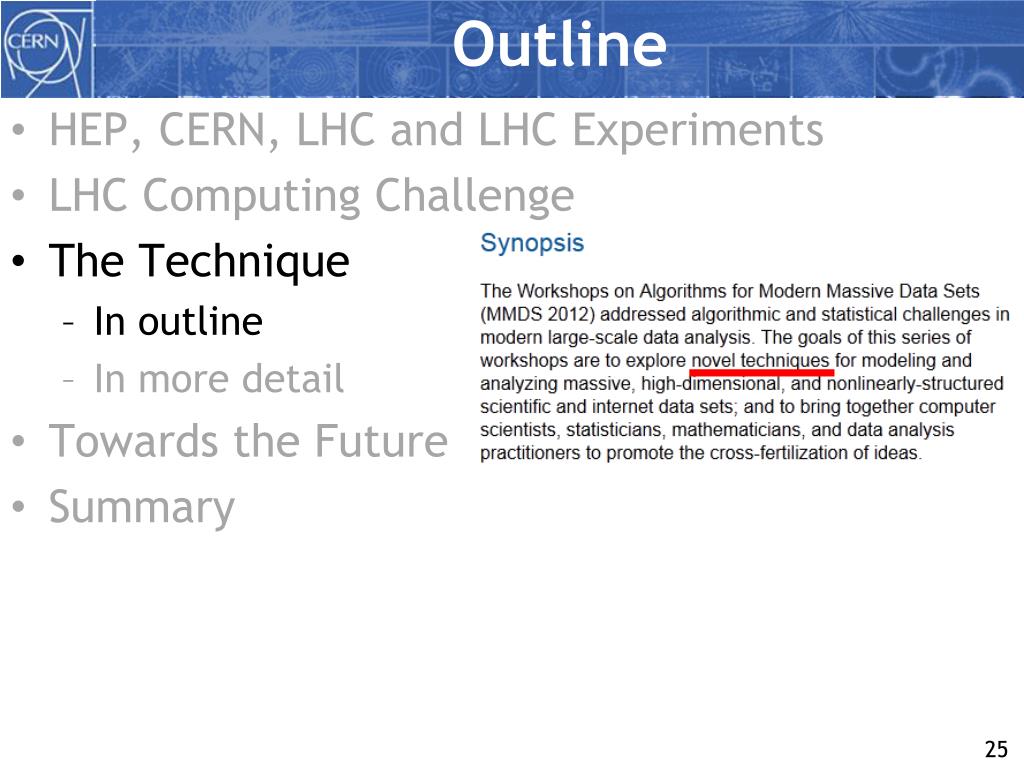 CERN

Outline

• HEP, CERN, LHC and LHC Experiments
• LHC Computing Challenge
• The Technique
– In outline
– In more detail
• Towards the Future
• Summary

Synopsis

The Workshops on Algorithms for Modern Massive Data Sets (MMDS 2012) addressed algorithmic and statistical challenges in modern large-scale data analysis. The goals of this series of workshops are to explore novel techniques for modeling and analyzing massive, high-dimensional, and nonlinearly-structured scientific and internet data sets; and to bring together computer scientists, statisticians, mathematicians, and data analysis practitioners to promote the cross-fertilization of ideas.

25